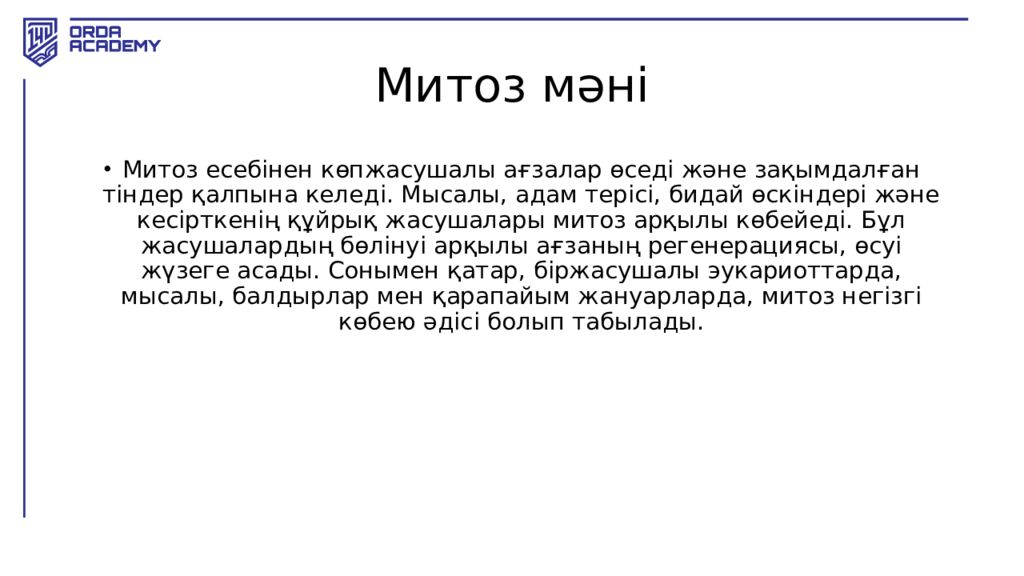 ORDA ACADEMY

Митоз мәні

• Митоз есебінен көпжасушалы ағзалар өседі және зақымдалған тіндер қалпына келеді. Мысалы, адам терісі, бидай өскіндері және кесірткенің құйрық жасушалары митоз арқылы көбейеді. Бұл жасушалардың бөлінуі арқылы ағзаның регенерациясы, өсуі жүзеге асады. Сонымен қатар, біржасушалы эукариоттарда, мысалы, балдырлар мен қарапайым жануарларда, митоз негізгі көбею әдісі болып табылады.